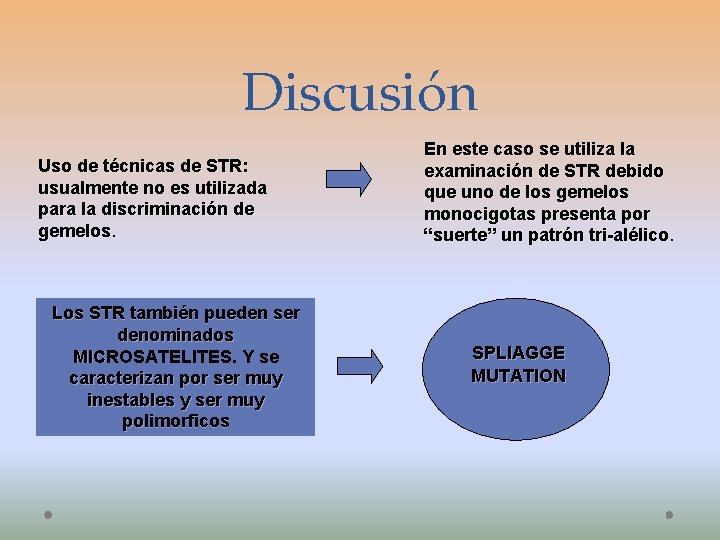 Discusión

Uso de técnicas de STR: usualmente no es utilizada para la discriminación de gemelos.

En este caso se utiliza la examinación de STR debido que uno de los gemelos monocigotas presenta por “suerte” un patrón tri-alélico.

Los STR también pueden ser denominados MICROSATELITES. Y se caracterizan por ser muy inestables y ser muy polimorficos

SPLIAGGE MUTATION